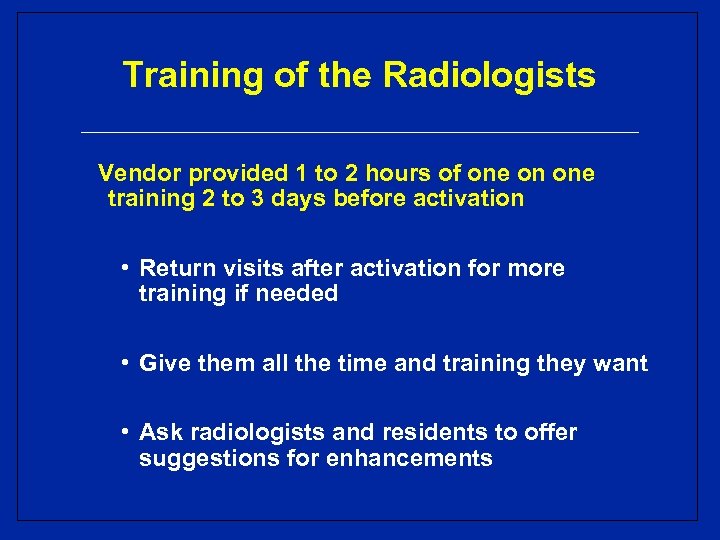 Training of the Radiologists

Vendor provided 1 to 2 hours of one on one training 2 to 3 days before activation

• Return visits after activation for more training if needed

• Give them all the time and training they want

• Ask radiologists and residents to offer suggestions for enhancements